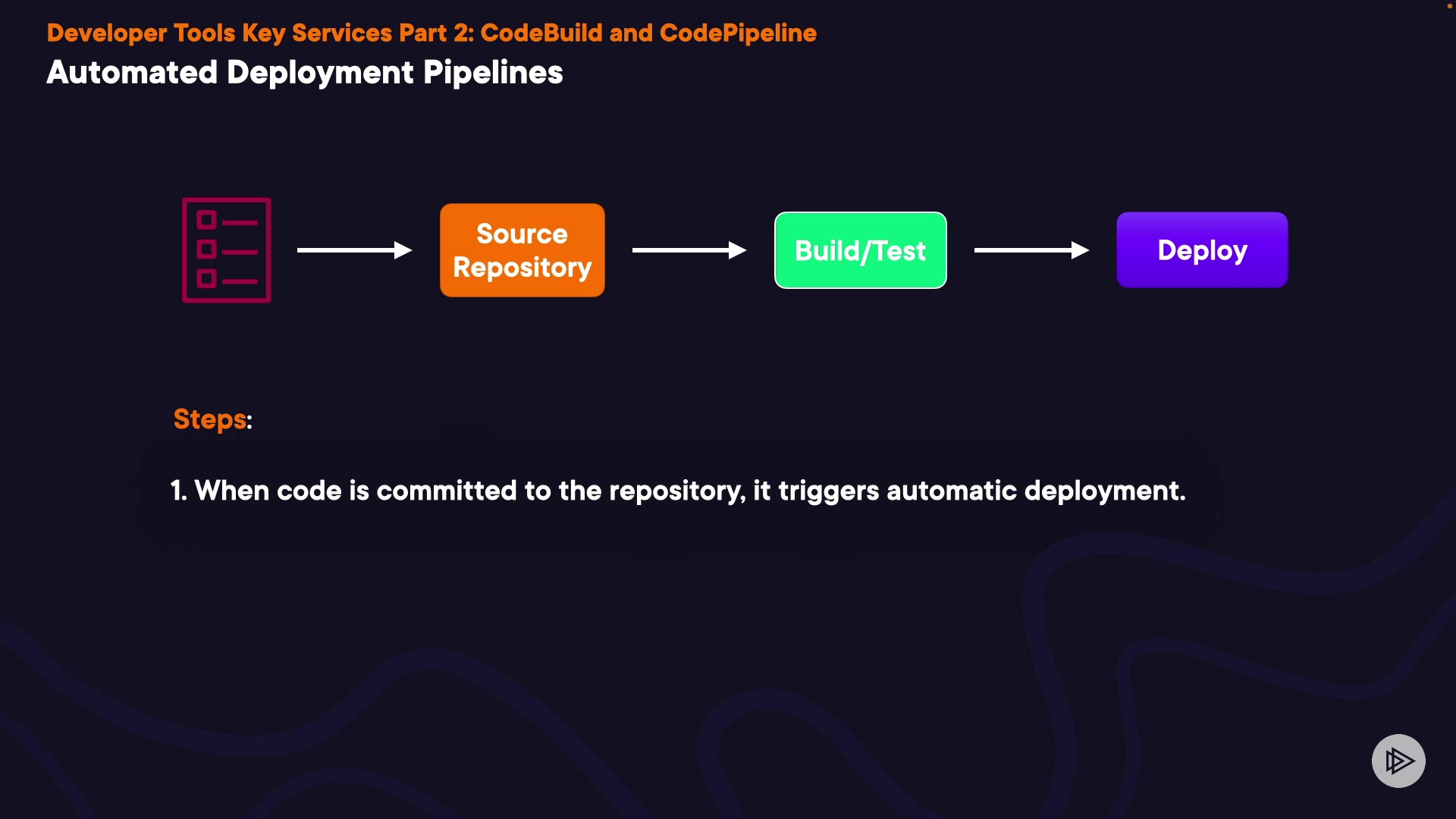 Developer Tools Key Services Part 2: CodeBuild and CodePipeline
Automated Deployment Pipelines

Source Repository

Build/Test

Deploy

Steps:

1. When code is committed to the repository, it triggers automatic deployment.